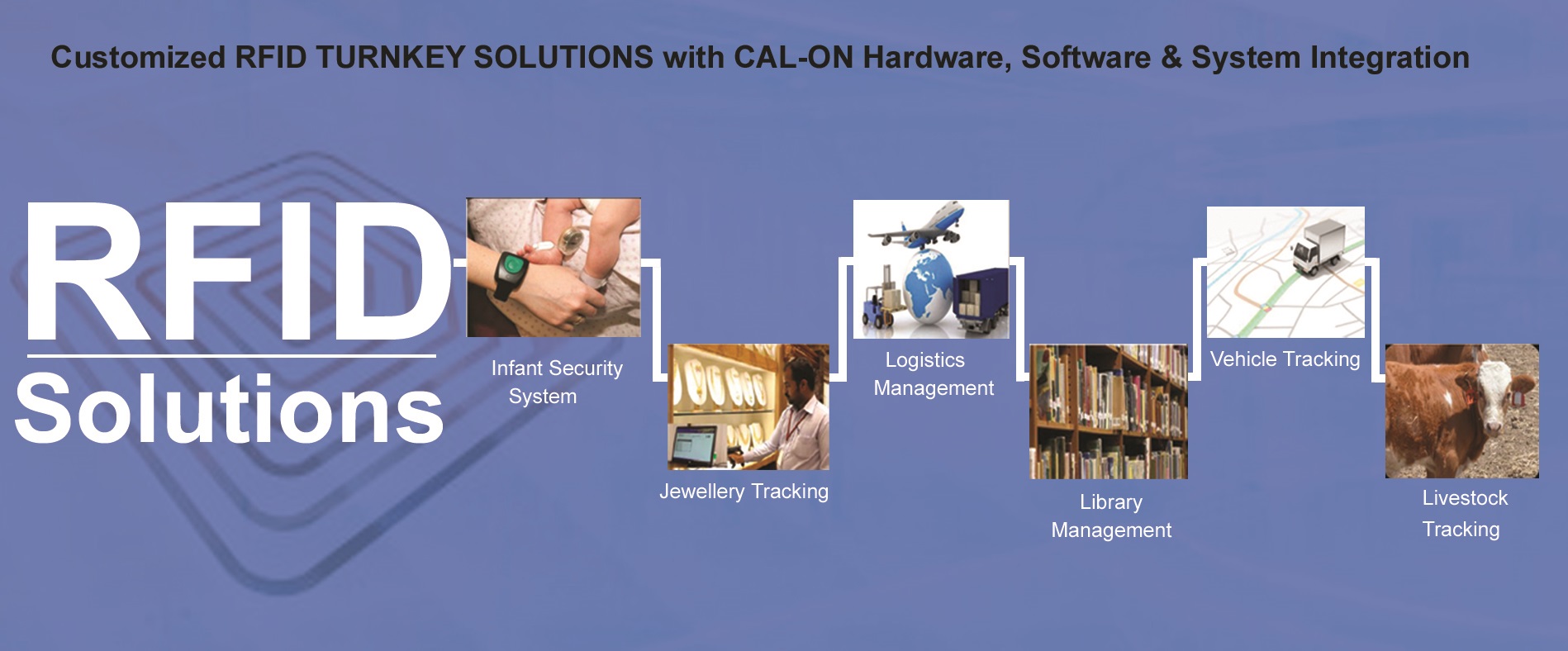 Customized RFID TURNKEY SOLUTIONS with CAL-ON Hardware, Software & System Integration

RFID
Solutions

Infant Security System

Jewellery Tracking

Logistics Management

Library Management

Vehicle Tracking

Livestock Tracking